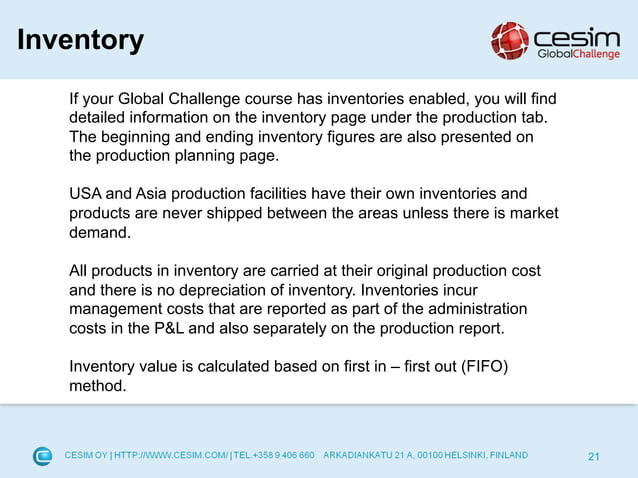 Inventory

cesim GlobalChallenge

If your Global Challenge course has inventories enabled, you will find detailed information on the inventory page under the production tab. The beginning and ending inventory figures are also presented on the production planning page.

USA and Asia production facilities have their own inventories and products are never shipped between the areas unless there is market demand.

All products in inventory are carried at their original production cost and there is no depreciation of inventory. Inventories incur management costs that are reported as part of the administration costs in the P&L and also separately on the production report.

Inventory value is calculated based on first in – first out (FIFO) method.

CESIM OY | HTTP://WWW.CESIM.COM/ | TEL.+358 9 406 660 ARKADIANKATU 21 A, 00100 HELSINKI, FINLAND

21